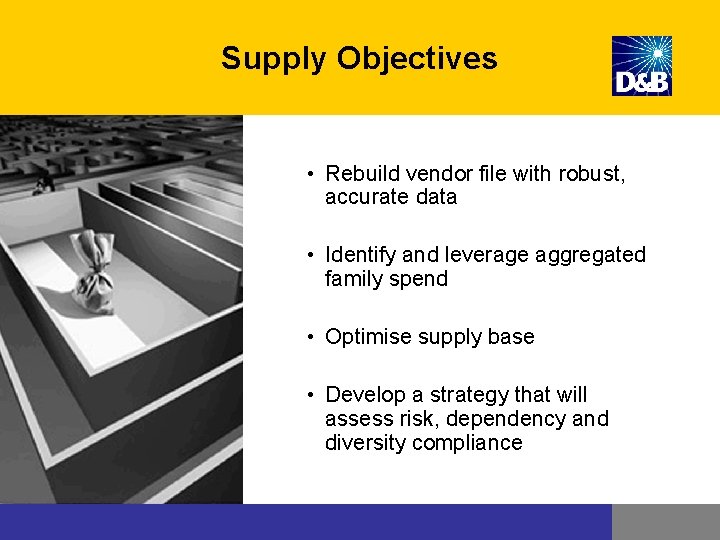 Supply Objectives

D&B

• Rebuild vendor file with robust, accurate data

• Identify and leverage aggregated family spend

• Optimise supply base

• Develop a strategy that will assess risk, dependency and diversity compliance